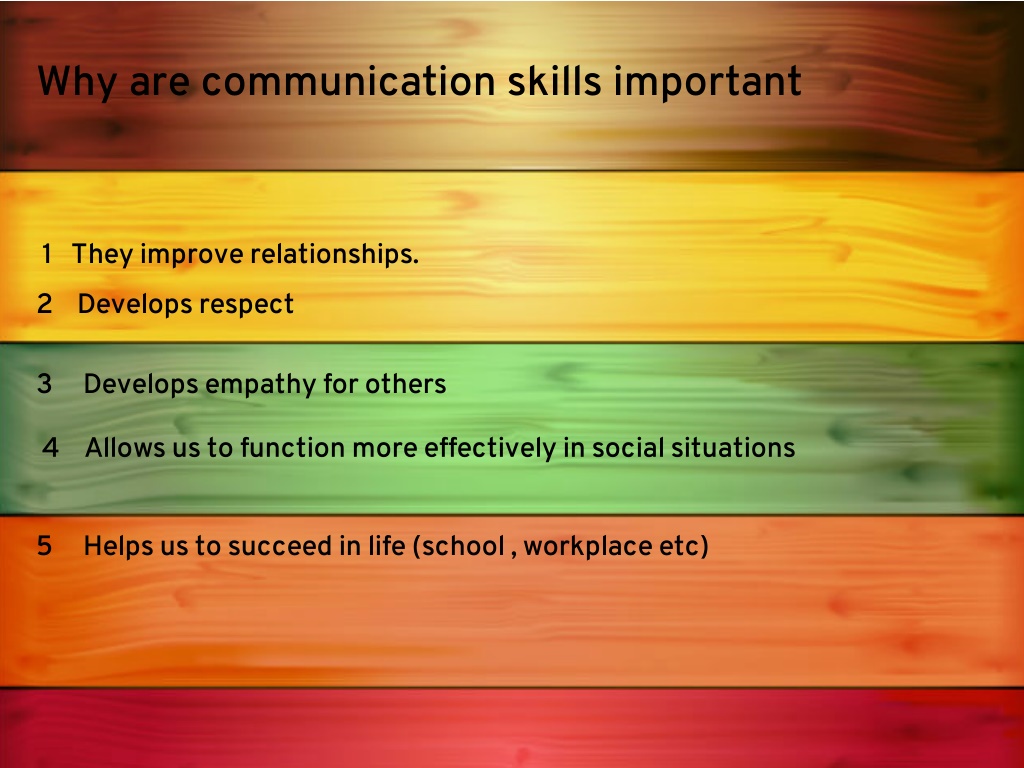 Why are communication skills important

1 They improve relationships.
2 Develops respect
3 Develops empathy for others
4 Allows us to function more effectively in social situations
5 Helps us to succeed in life (school , workplace etc)